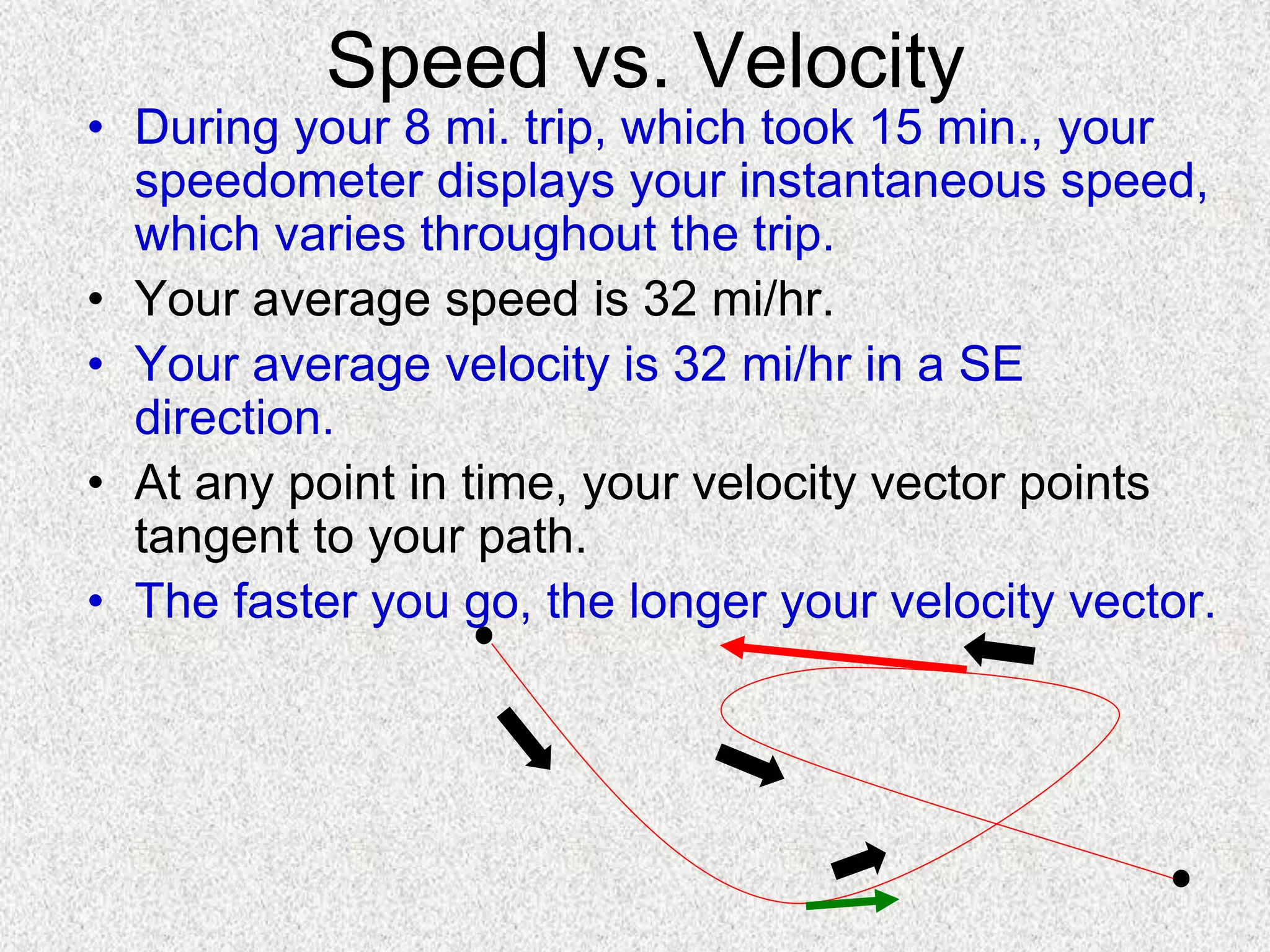 Speed vs. Velocity

• During your 8 mi. trip, which took 15 min., your speedometer displays your instantaneous speed, which varies throughout the trip.
• Your average speed is 32 mi/hr.
• Your average velocity is 32 mi/hr in a SE direction.
• At any point in time, your velocity vector points tangent to your path.
• The faster you go, the longer your velocity vector.